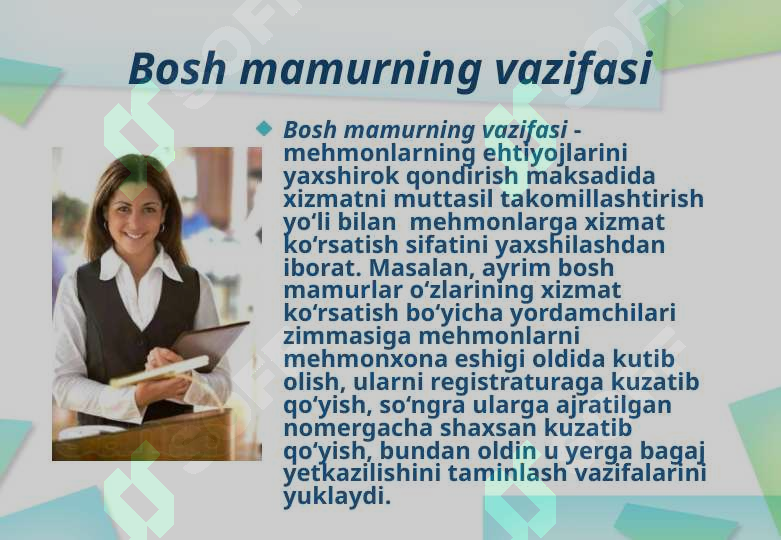 Bosh mamurning vazifasi

Bosh mamurning vazifasi - mehmonlarning ehtiyojlarini yaxshirok qondirish maksadida xizmatni muttasil takomillashtirish yo‘li bilan mehmonlarga xizmat ko‘rsatish sifatini yaxshilashdan iborat. Masalan, ayrim bosh mamurlar o‘zlarining xizmat ko‘rsatish bo‘yicha yordamchilari zimmasiga mehmonlarni mehmonxona eshigi oldida kutib olish, ularni registraturaga kuzatib qo‘yish, so‘ngra ularga ajratilgan nomergacha shaxsan kuzatib qo‘yish, bundan oldin u yerga bagaj yetkazilishini taminlash vazifalarini yuklaydi.